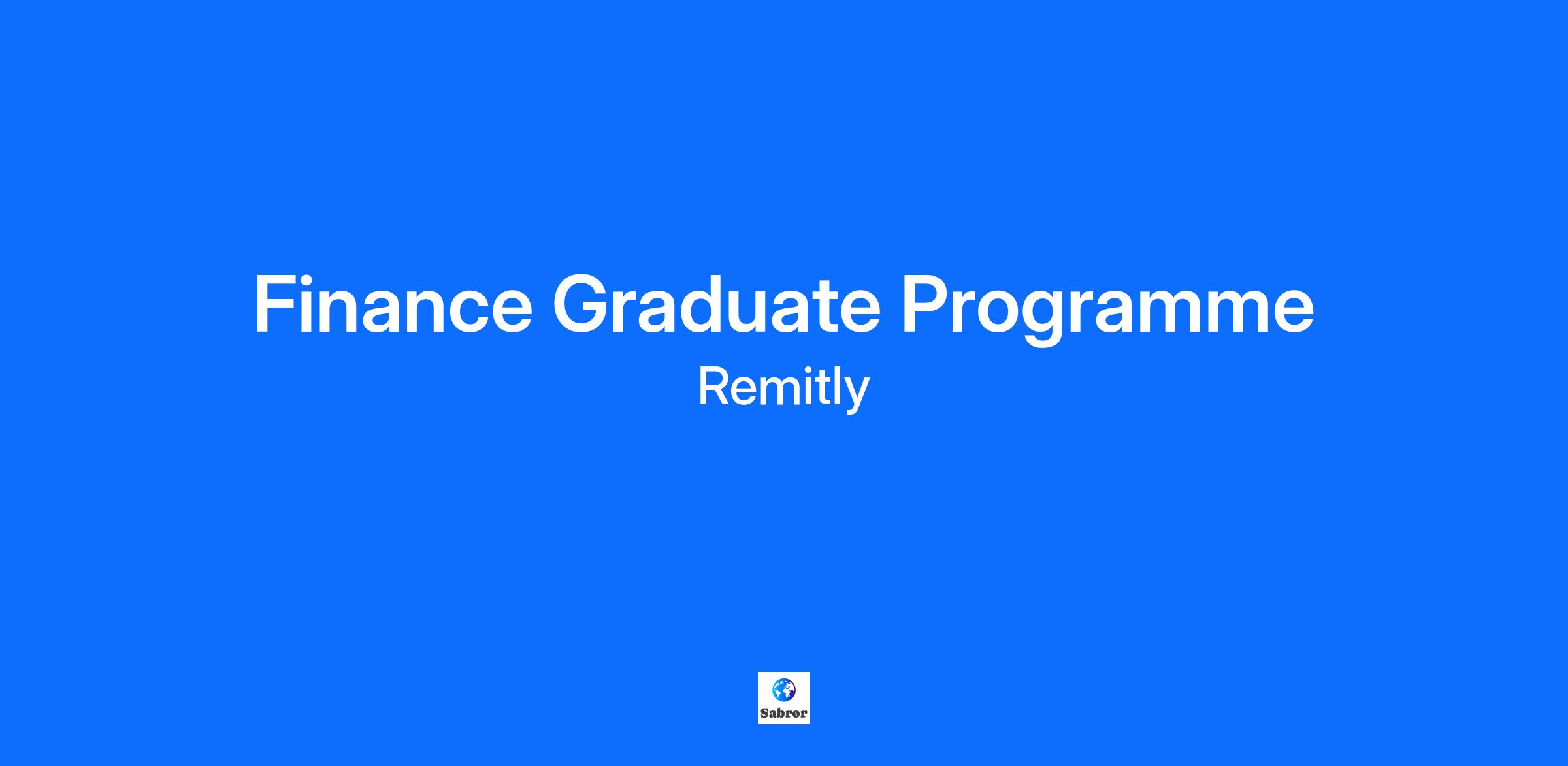 Finance Graduate Programme
Remitly

Sabror